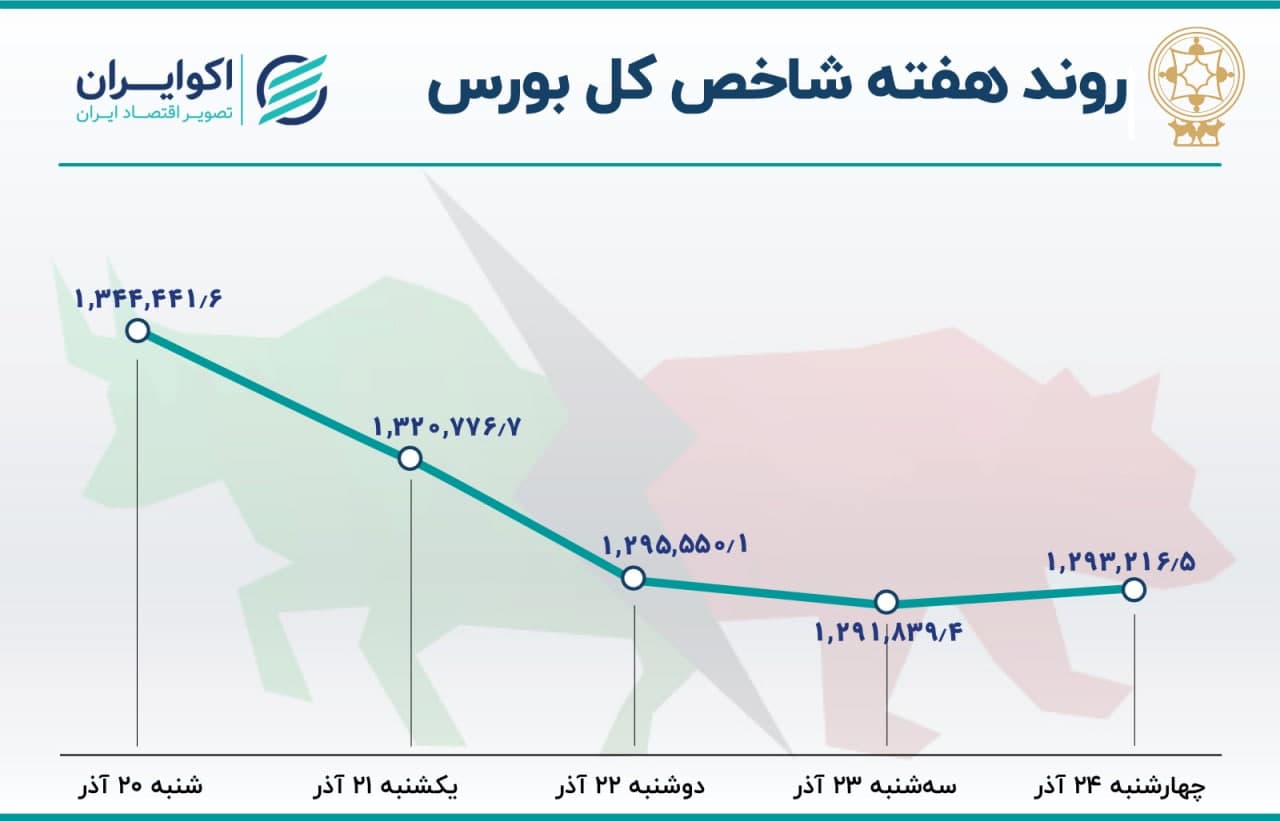 روند هفته شاخص کل بورس

اکوایران
تصویر اقتصاد ایران

۱,۳۴۴,۴۴۱/۶
۱,۳۲۰,۷۷۶/۷
۱,۲۹۵,۵۵۰/۱
۱,۲۹۱,۸۳۹/۴
۱,۲۹۳,۲۱۶/۵

شنبه ۲۰ آذر
یکشنبه ۲۱ آذر
دوشنبه ۲۲ آذر
سه‌شنبه ۲۳ آذر
چهارشنبه ۲۴ آذر